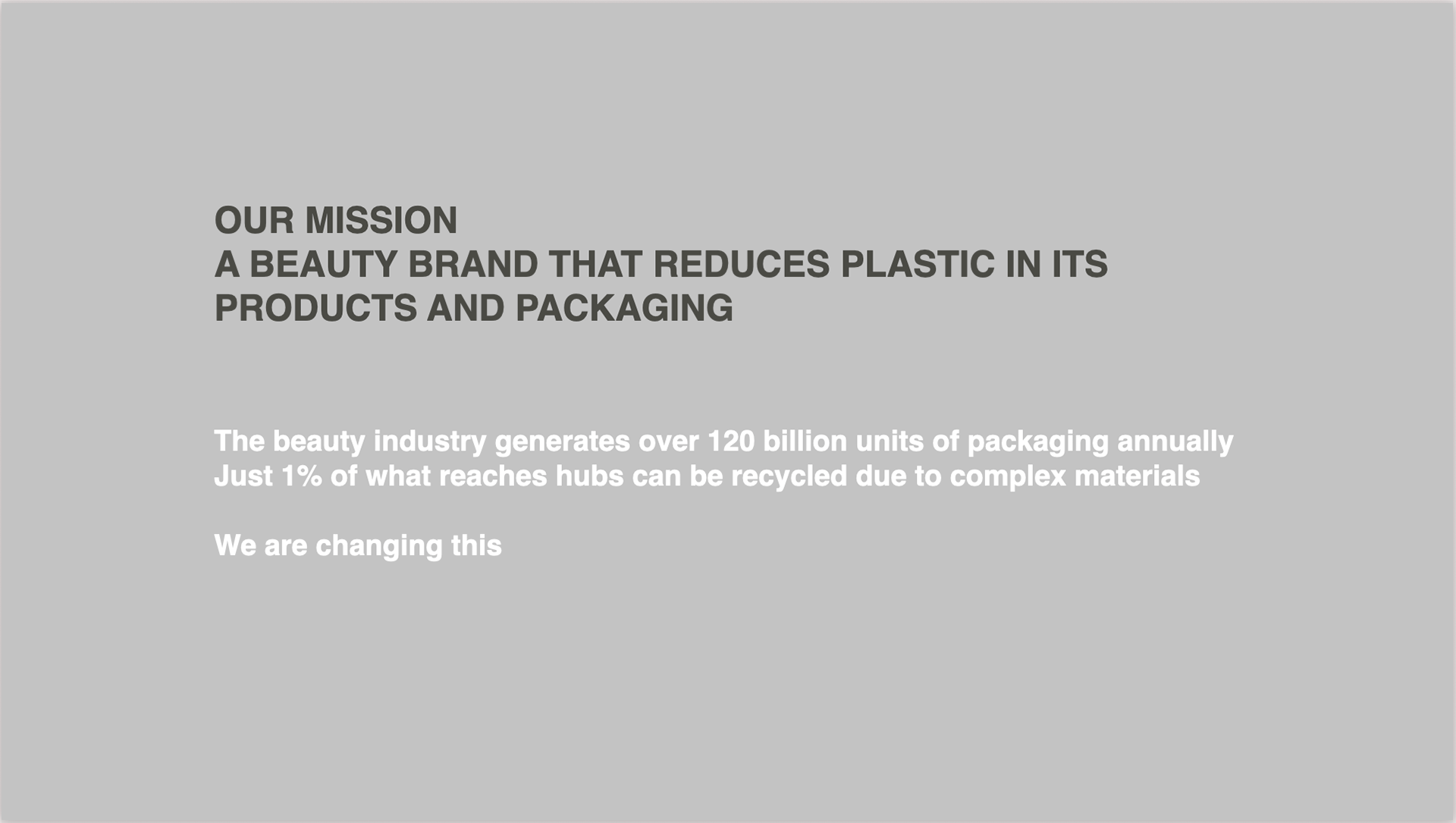 OUR MISSION
A BEAUTY BRAND THAT REDUCES PLASTIC IN ITS PRODUCTS AND PACKAGING

The beauty industry generates over 120 billion units of packaging annually
Just 1% of what reaches hubs can be recycled due to complex materials

We are changing this